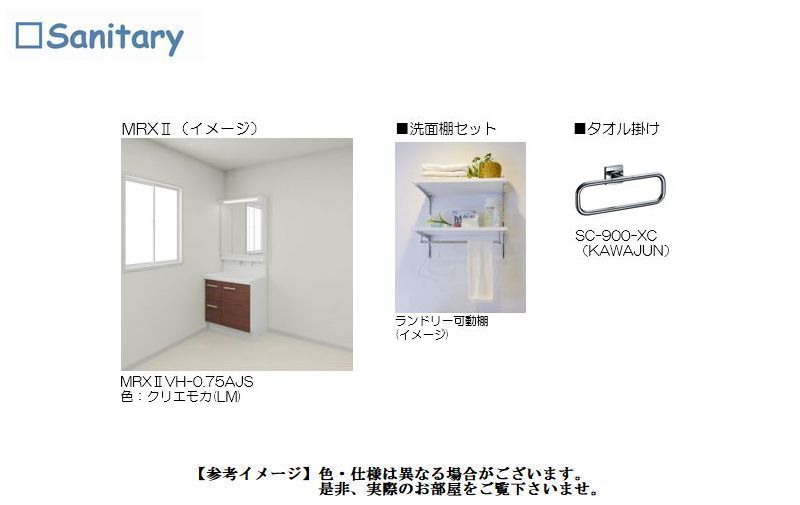 □Sanitary

MRXⅡ（イメージ）

MRXⅡVH-0.75AJS
色：クリエモカ(LM)

■洗面棚セット

ランドリー可動棚
(イメージ)

■タオル掛け

SC-900-XC
（KAWAJUN）

【参考イメージ】色・仕様は異なる場合がございます。
是非、実際のお部屋をご覧下さいませ。